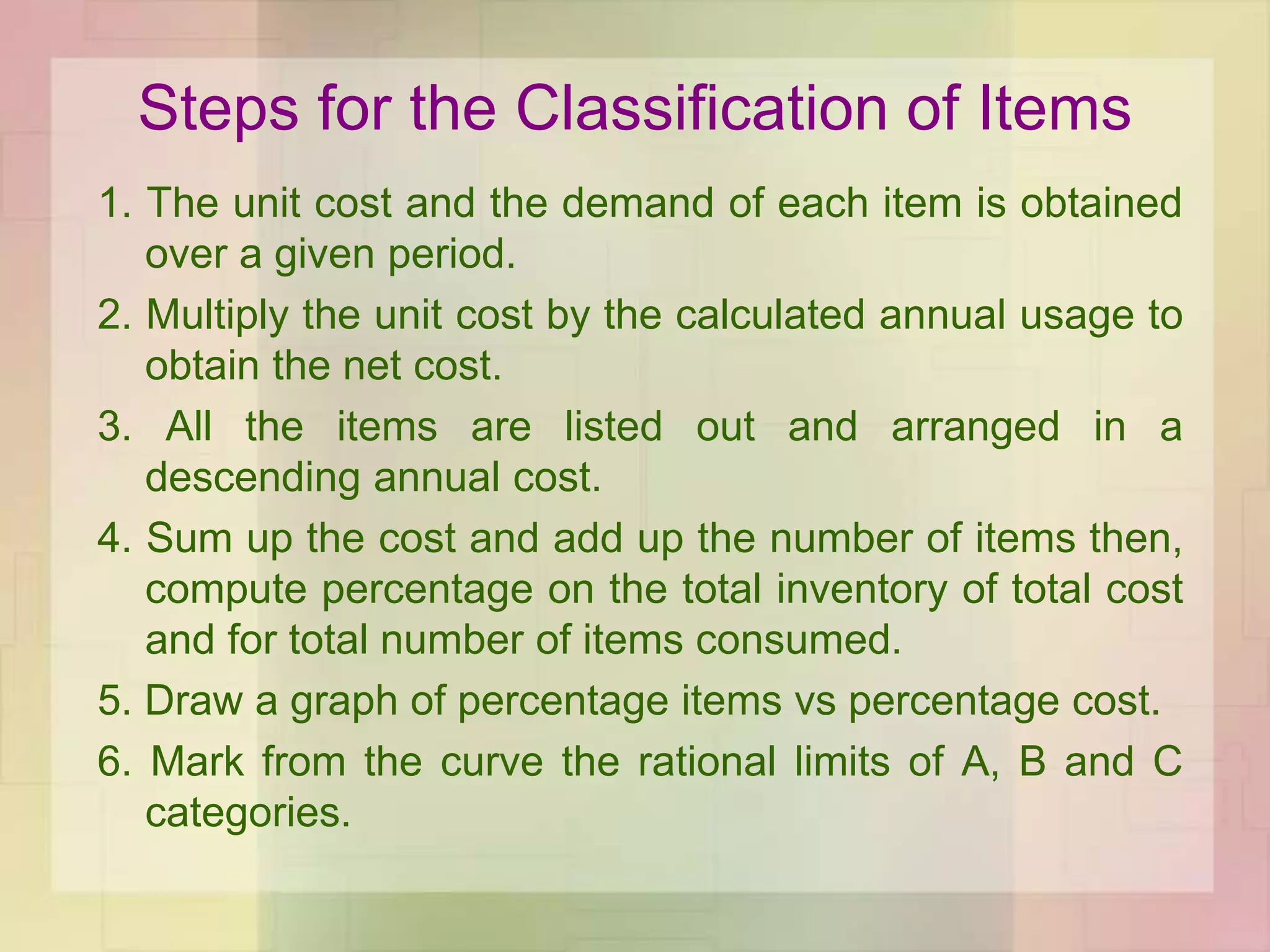 Steps for the Classification of Items

1. The unit cost and the demand of each item is obtained over a given period.

2. Multiply the unit cost by the calculated annual usage to obtain the net cost.

3. All the items are listed out and arranged in a descending annual cost.

4. Sum up the cost and add up the number of items then, compute percentage on the total inventory of total cost and for total number of items consumed.

5. Draw a graph of percentage items vs percentage cost.

6. Mark from the curve the rational limits of A, B and C categories.